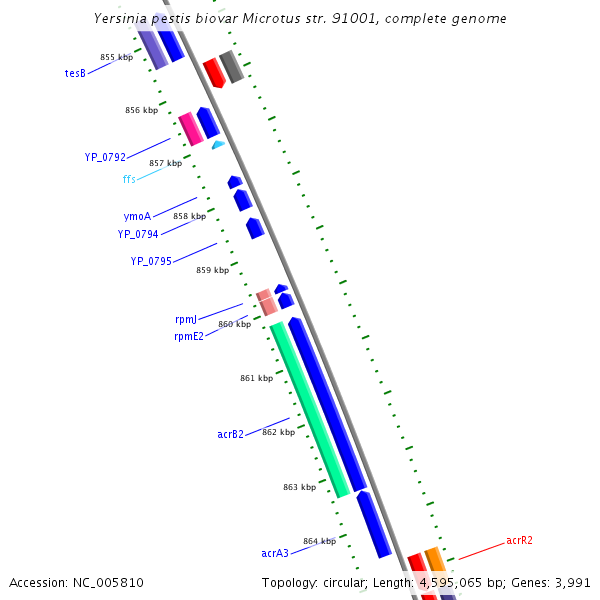 Yersinia pestis biovar Microtus str. 91001, complete genome

855 kbp
tesB
856 kbp
YP_0792
857 kbp
ffs
ymoA
858 kbp
YP_0794
YP_0795
859 kbp
rpmJ
860 kbp
rpmE2
861 kbp
acrB2
862 kbp
863 kbp
864 kbp
acrA3
acrR2

Accession: NC_005810
Topology: circular; Length: 4,595,065 bp; Genes: 3,991